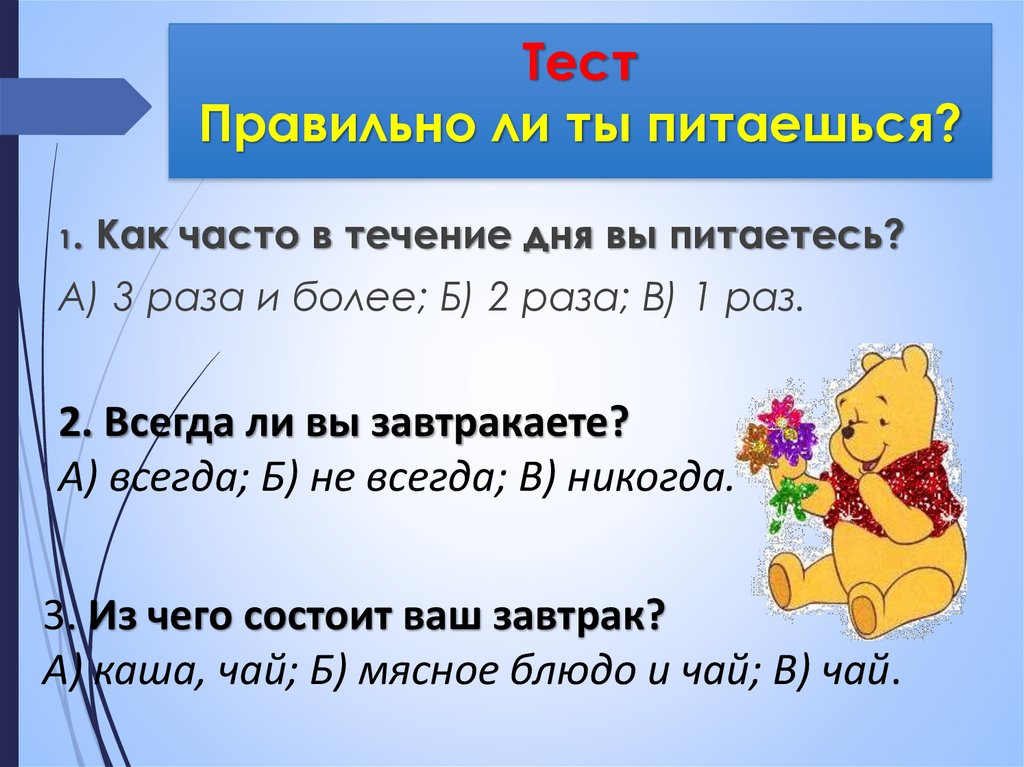 Тест
Правильно ли ты питаешься?

1. Как часто в течение дня вы питаетесь?
А) 3 раза и более; Б) 2 раза; В) 1 раз.

2. Всегда ли вы завтракаете?
А) всегда; Б) не всегда; В) никогда.

3. Из чего состоит ваш завтрак?
А) каша, чай; Б) мясное блюдо и чай; В) чай.